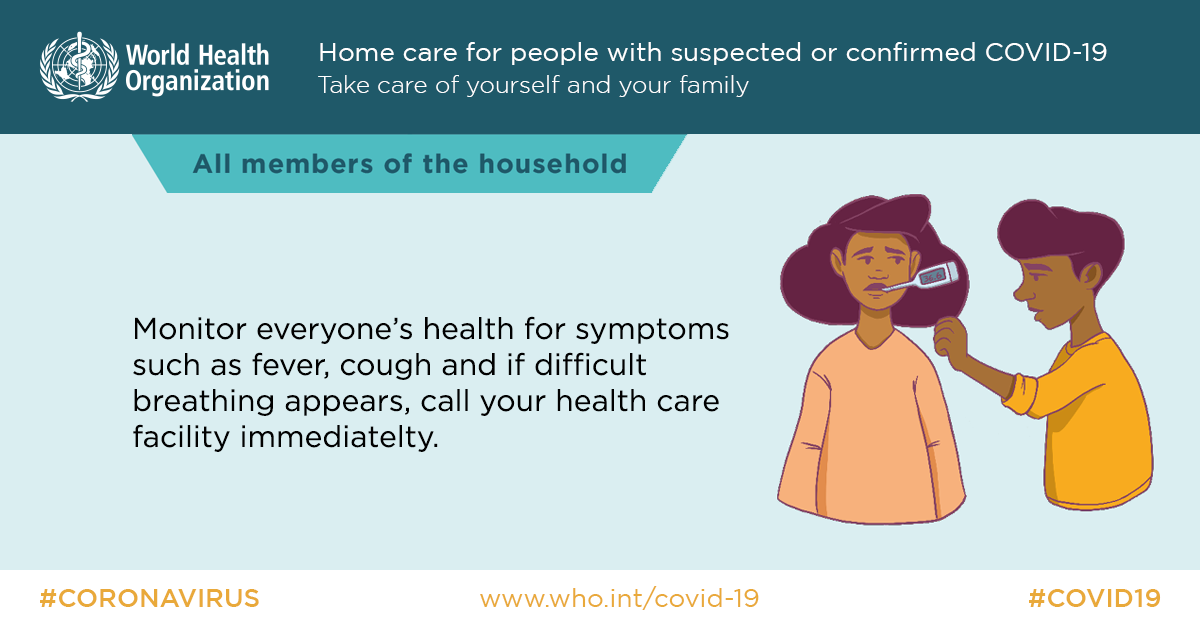 World Health Organization

Home care for people with suspected or confirmed COVID-19
Take care of yourself and your family

All members of the household

Monitor everyone's health for symptoms such as fever, cough and if difficult breathing appears, call your health care facility immediatelty.

#CORONAVIRUS

www.who.int/covid-19

#COVID19